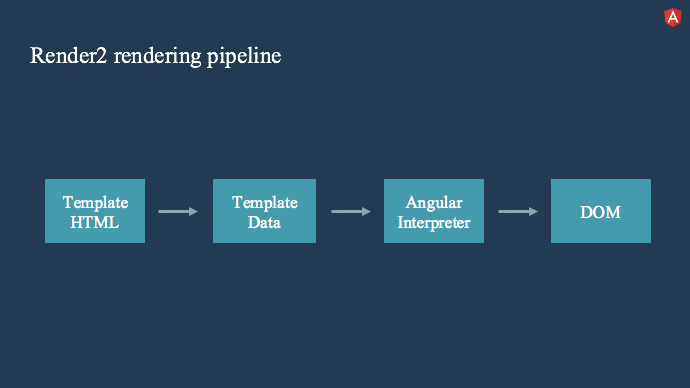 A

Render2 rendering pipeline

Template HTML

Template Data

Angular Interpreter

DOM